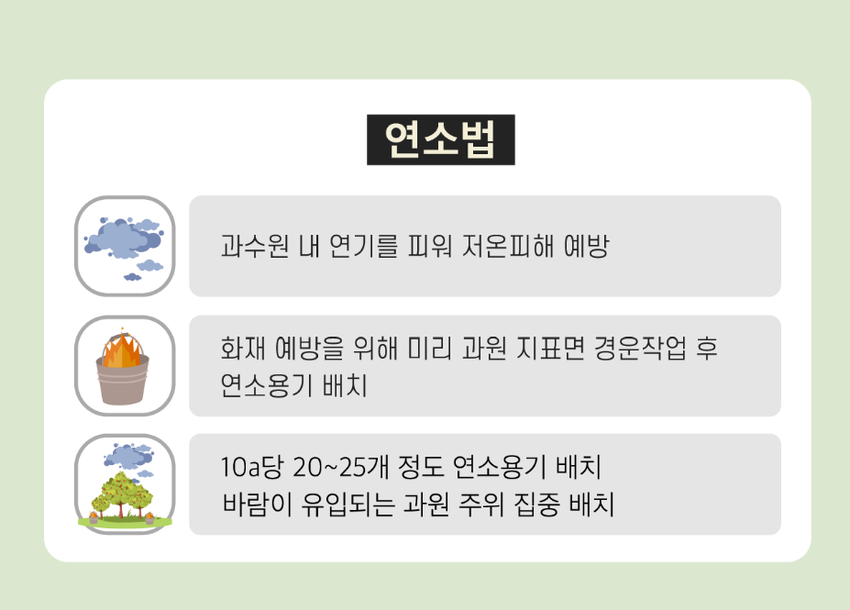 연소법

과수원 내 연기를 피워 저온피해 예방

화재 예방을 위해 미리 과원 지표면 경운작업 후 연소용기 배치

10a당 20~25개 정도 연소용기 배치
바람이 유입되는 과원 주위 집중 배치